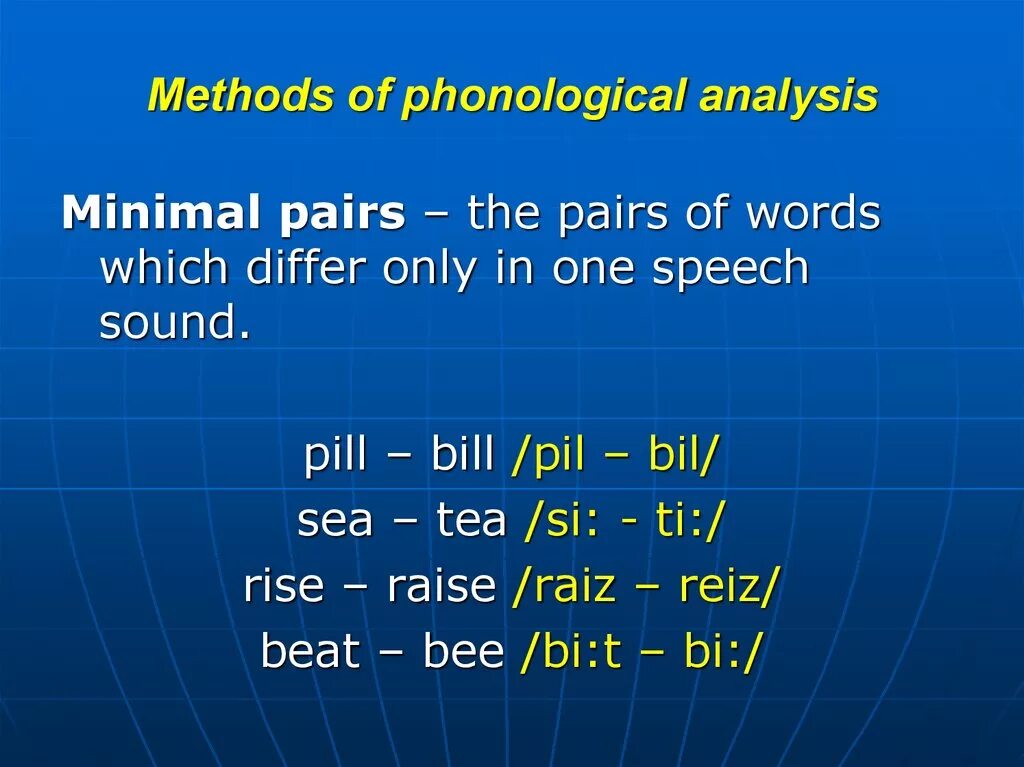 Methods of phonological analysis

Minimal pairs – the pairs of words which differ only in one speech sound.

pill – bill /pil – bil/
sea – tea /si: - ti:/
rise – raise /raiz – reiz/
beat – bee /bi:t – bi:/